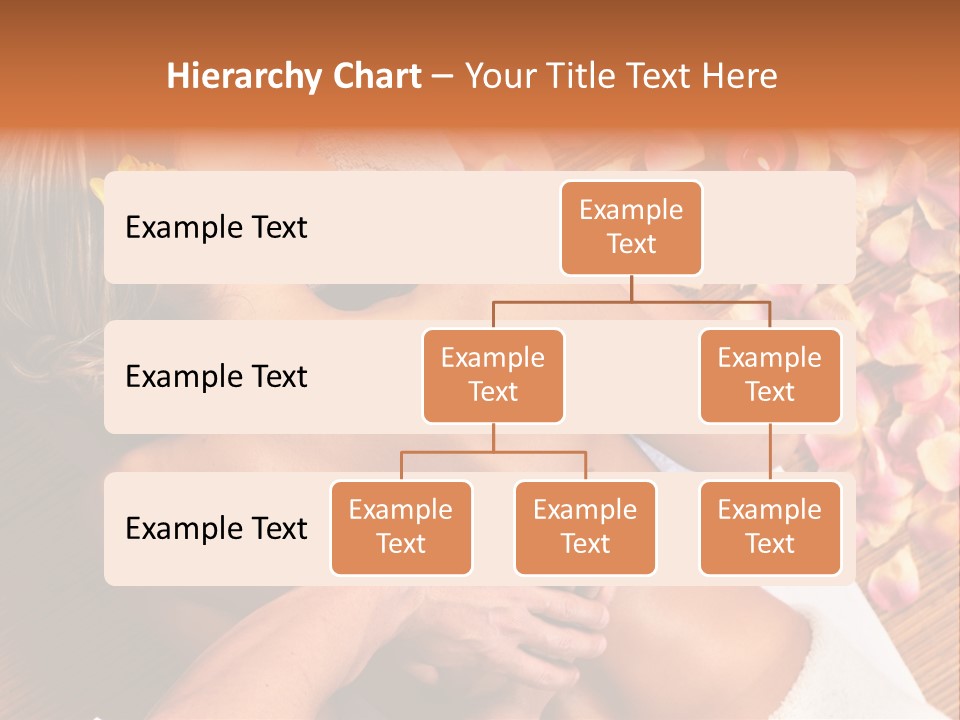 Hierarchy Chart – Your Title Text Here

Example Text

Example Text

Example Text

Example Text

Example Text

Example Text

Example Text

Example Text

Example Text